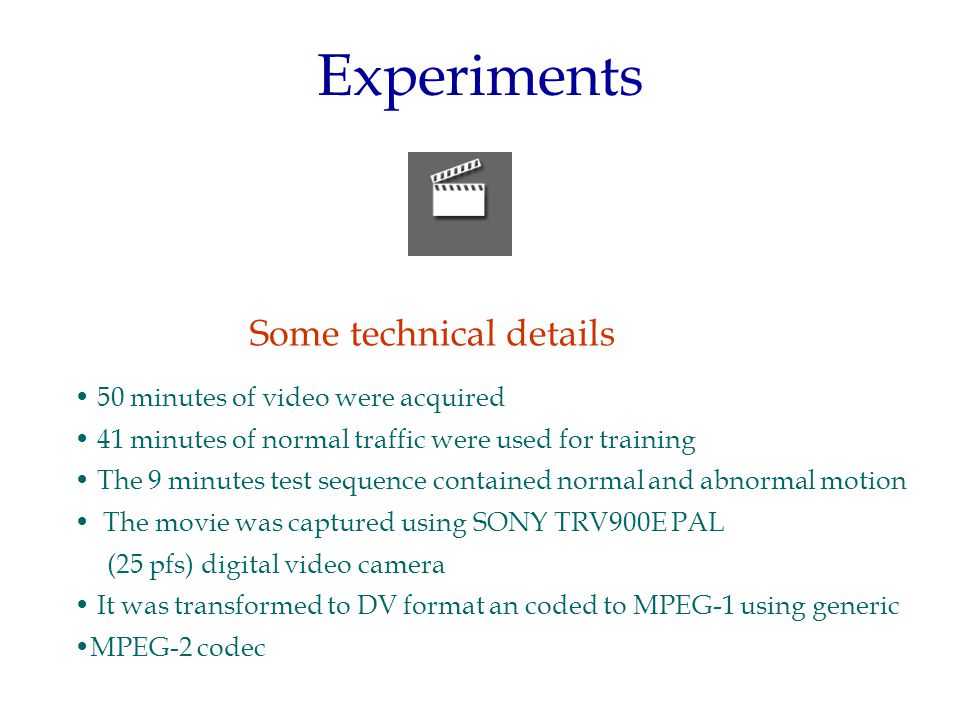 Experiments

Some technical details

• 50 minutes of video were acquired
• 41 minutes of normal traffic were used for training
• The 9 minutes test sequence contained normal and abnormal motion
• The movie was captured using SONY TRV900E PAL (25 pfs) digital video camera
• It was transformed to DV format an coded to MPEG-1 using generic
•MPEG-2 codec